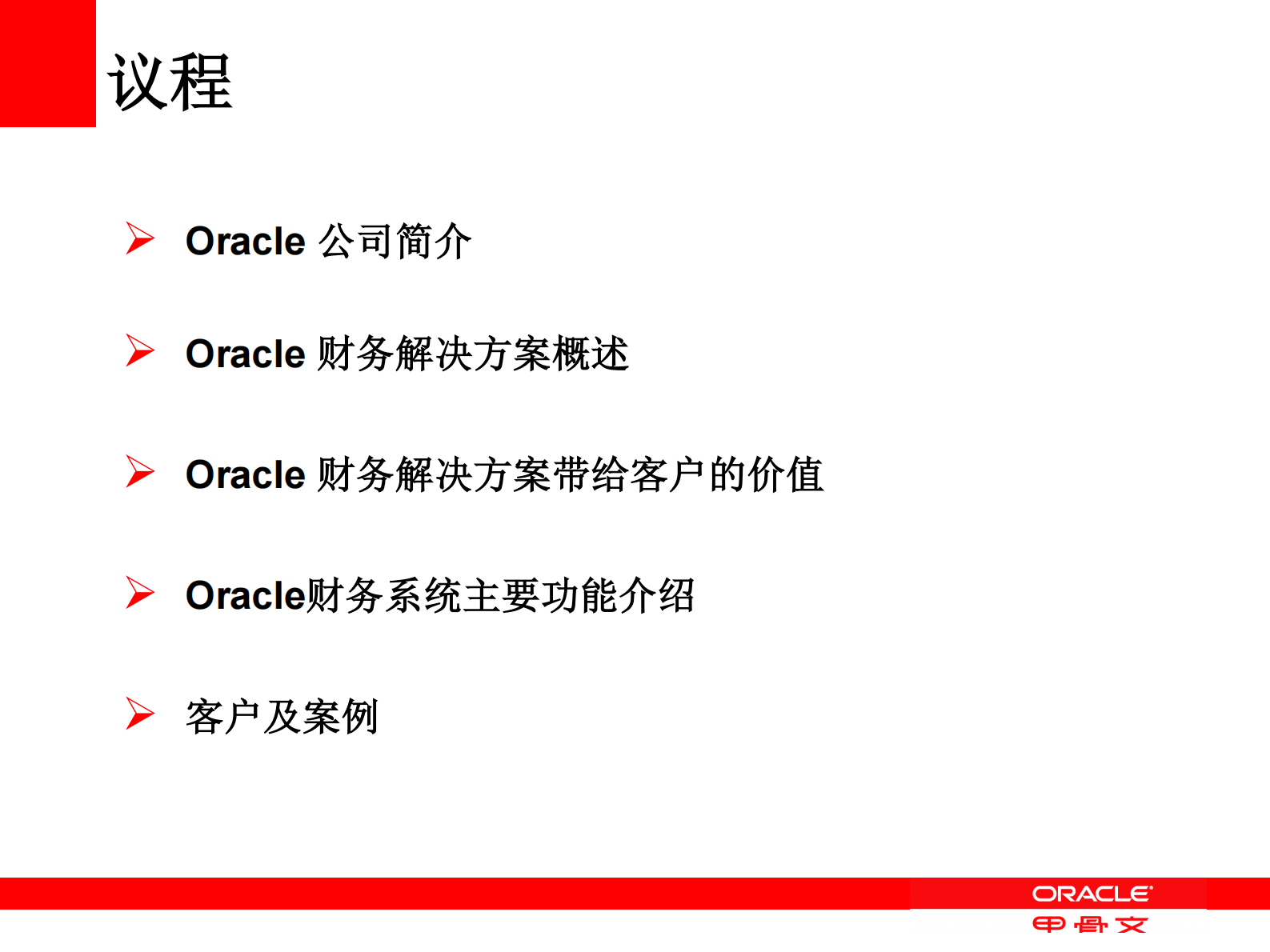 议程

➢ Oracle 公司简介

➢ Oracle 财务解决方案概述

➢ Oracle 财务解决方案带给客户的价值

➢ Oracle财务系统主要功能介绍

➢ 客户及案例

ORACLE
甲骨文